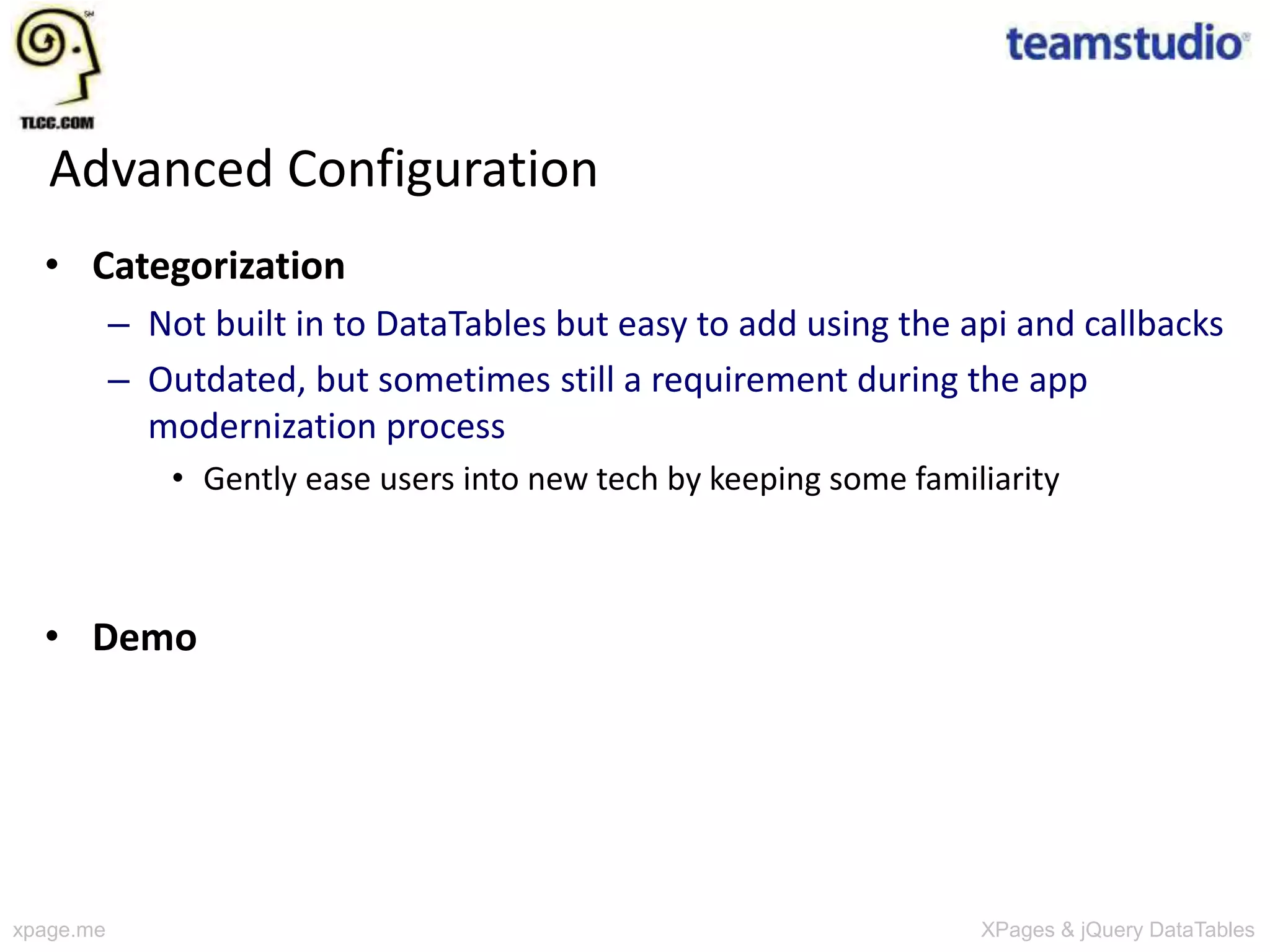 TLCC.COM

teamstudio

Advanced Configuration

• Categorization
– Not built in to DataTables but easy to add using the api and callbacks
– Outdated, but sometimes still a requirement during the app modernization process
• Gently ease users into new tech by keeping some familiarity

• Demo

xpage.me

XPages & jQuery DataTables